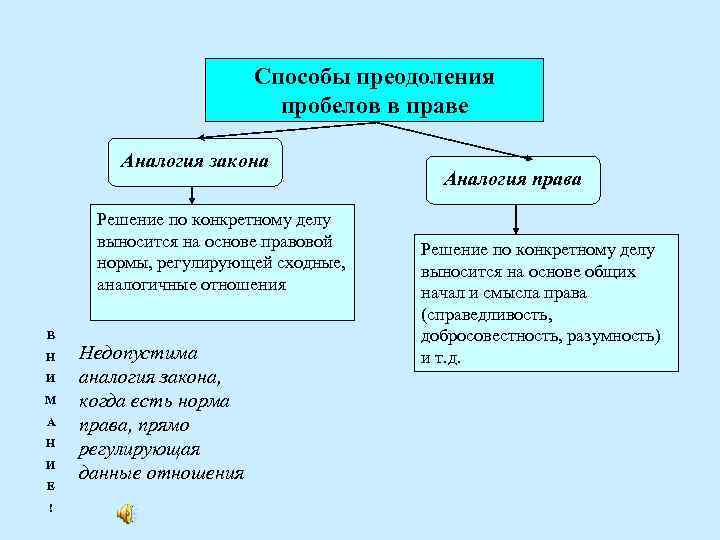 Способы преодоления пробелов в праве

Аналогия закона

Аналогия права

Решение по конкретному делу выносится на основе правовой нормы, регулирующей сходные, аналогичные отношения

Решение по конкретному делу выносится на основе общих начал и смысла права (справедливость, добросовестность, разумность) и т.д.

В
Н
И
М
А
Н
И
Е
!

Недопустима аналогия закона, когда есть норма права, прямо регулирующая данные отношения